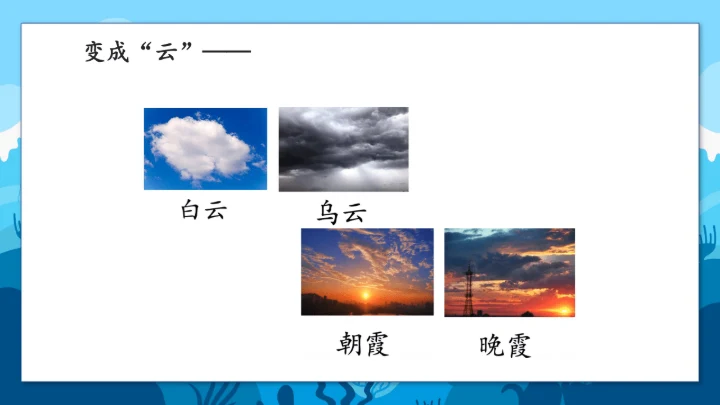 变成“云”——

白云

乌云

朝霞

晚霞